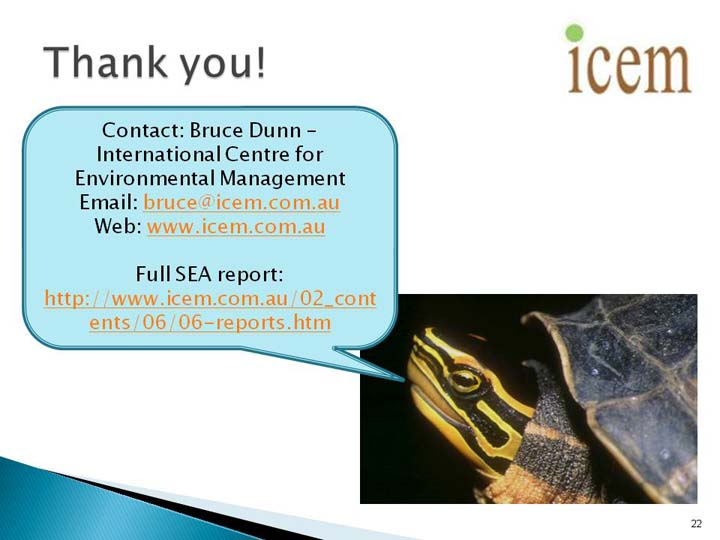 Thank you!

icem

Contact: Bruce Dunn – International Centre for Environmental Management
Email: bruce@icem.com.au
Web: www.icem.com.au

Full SEA report:
http://www.icem.com.au/02_contents/06/06-reports.htm

22